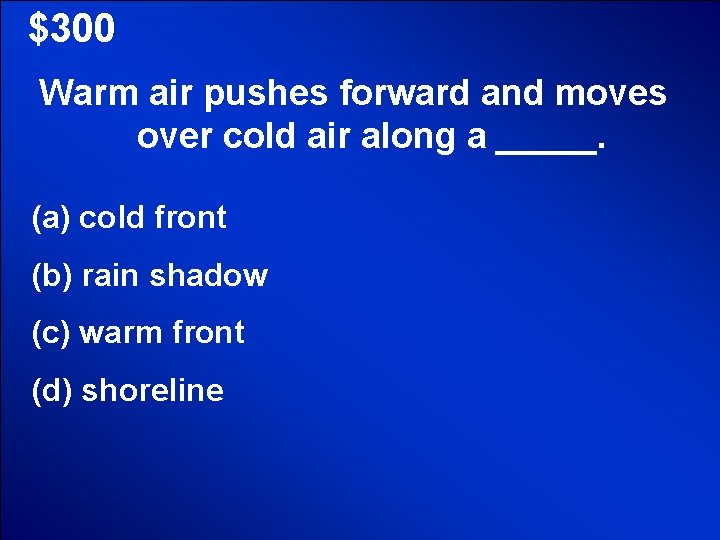 \$300

Warm air pushes forward and moves over cold air along a _____.

(a) cold front

(b) rain shadow

(c) warm front

(d) shoreline